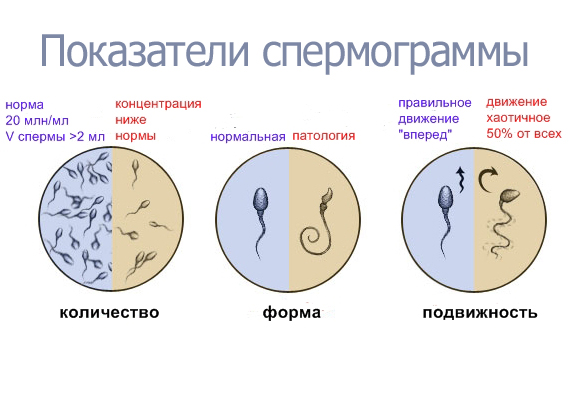 Показатели спермограммы

норма
20 млн/мл
V спермы >2 мл

концентрация
ниже
нормы

количество

нормальная

патология

форма

правильное
движение
"вперед"

движение
хаотичное
50% от всех

подвижность